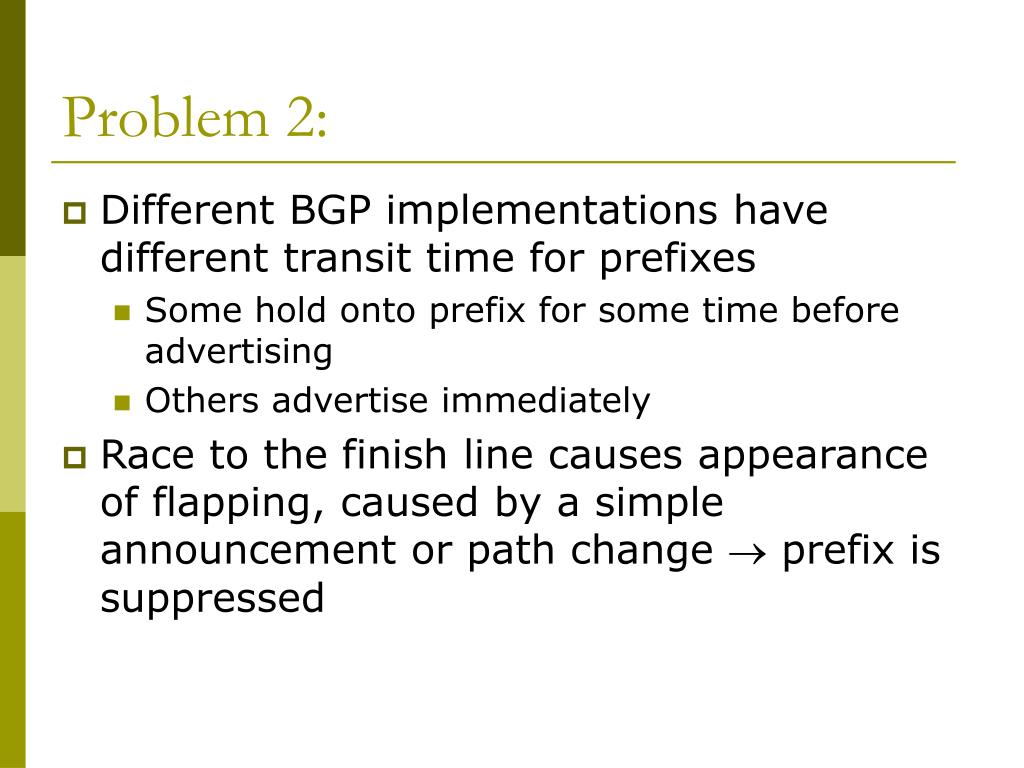 Problem 2:

Different BGP implementations have different transit time for prefixes

Some hold onto prefix for some time before advertising

Others advertise immediately

Race to the finish line causes appearance of flapping, caused by a simple announcement or path change $\rightarrow$ prefix is suppressed